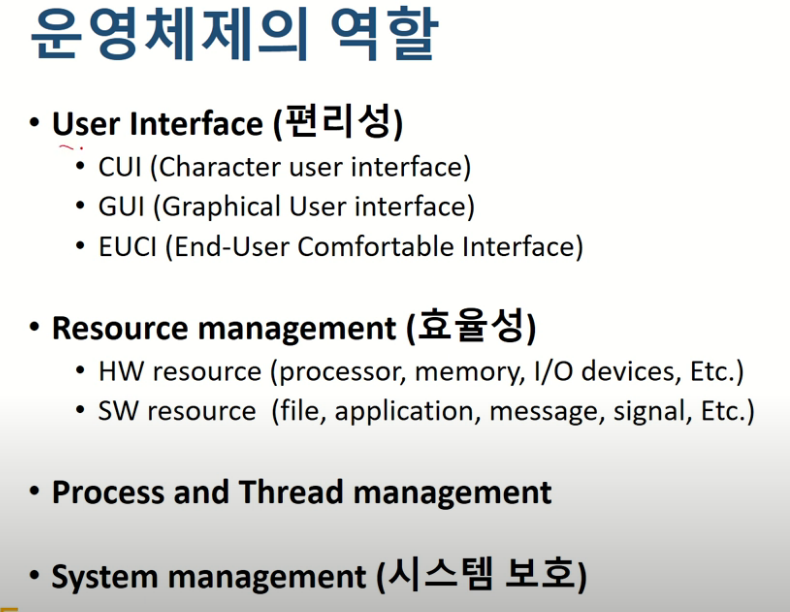 운영체제의 역할

• User Interface (편리성)
  • CUI (Character user interface)
  • GUI (Graphical User interface)
  • EUCI (End-User Comfortable Interface)

• Resource management (효율성)
  • HW resource (processor, memory, I/O devices, Etc.)
  • SW resource (file, application, message, signal, Etc.)

• Process and Thread management

• System management (시스템 보호)